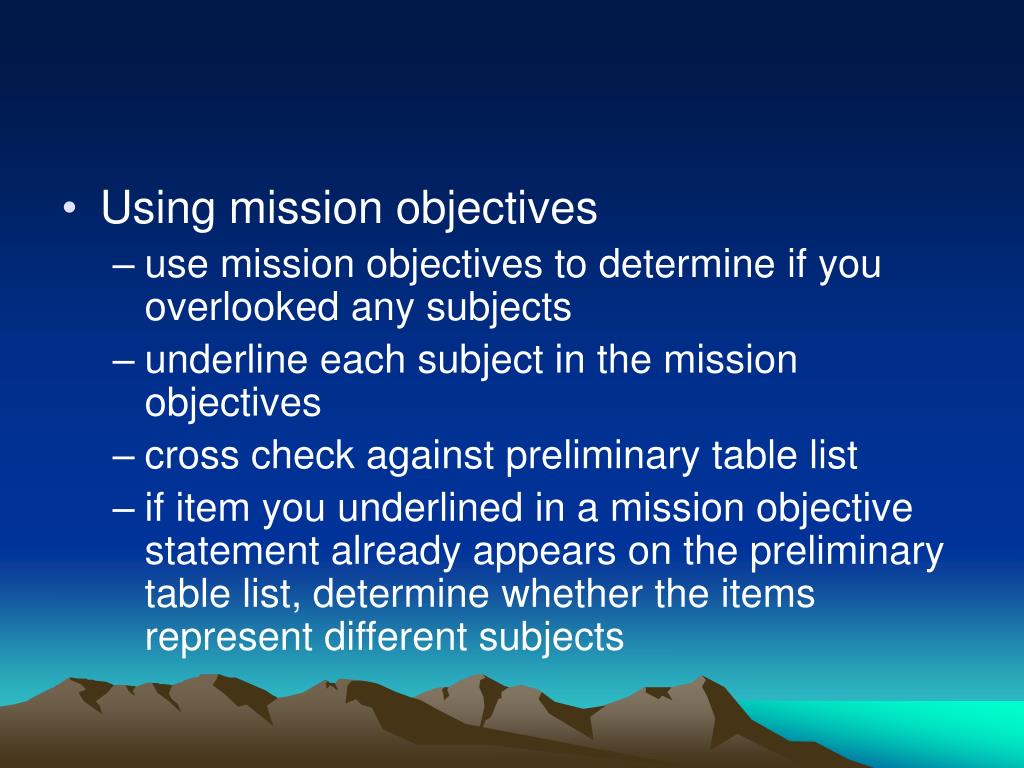 • Using mission objectives
– use mission objectives to determine if you overlooked any subjects
– underline each subject in the mission objectives
– cross check against preliminary table list
– if item you underlined in a mission objective statement already appears on the preliminary table list, determine whether the items represent different subjects